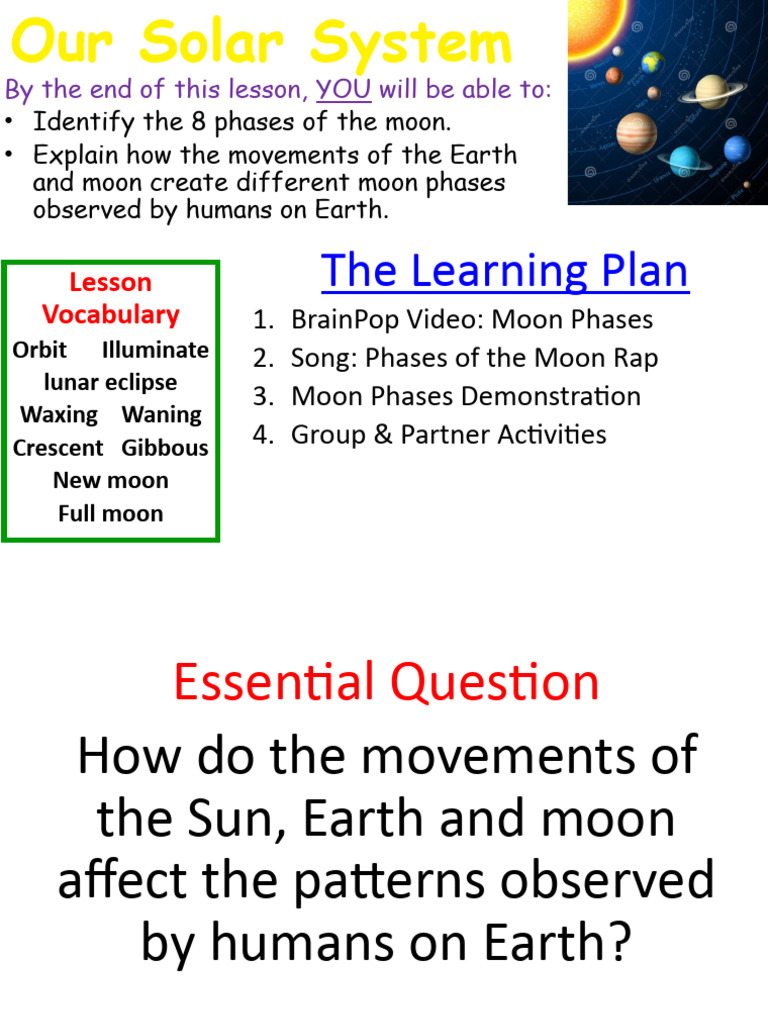 Our Solar System

By the end of this lesson, YOU will be able to:

• Identify the 8 phases of the moon.
• Explain how the movements of the Earth and moon create different moon phases observed by humans on Earth.

Lesson Vocabulary
Orbit Illuminate
lunar eclipse
Waxing Waning
Crescent Gibbous
New moon
Full moon

The Learning Plan

1. BrainPop Video: Moon Phases
2. Song: Phases of the Moon Rap
3. Moon Phases Demonstration
4. Group & Partner Activities

Essential Question

How do the movements of the Sun, Earth and moon affect the patterns observed by humans on Earth?